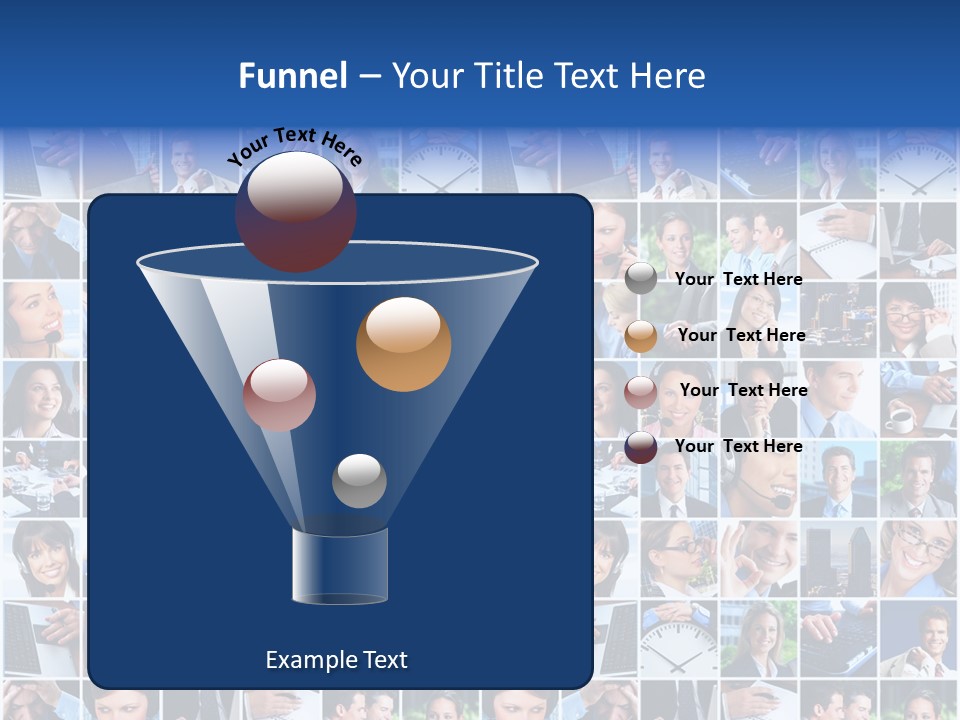 Funnel – Your Title Text Here

Your Text Here

Your Text Here

Your Text Here

Your Text Here

Your Text Here

Example Text